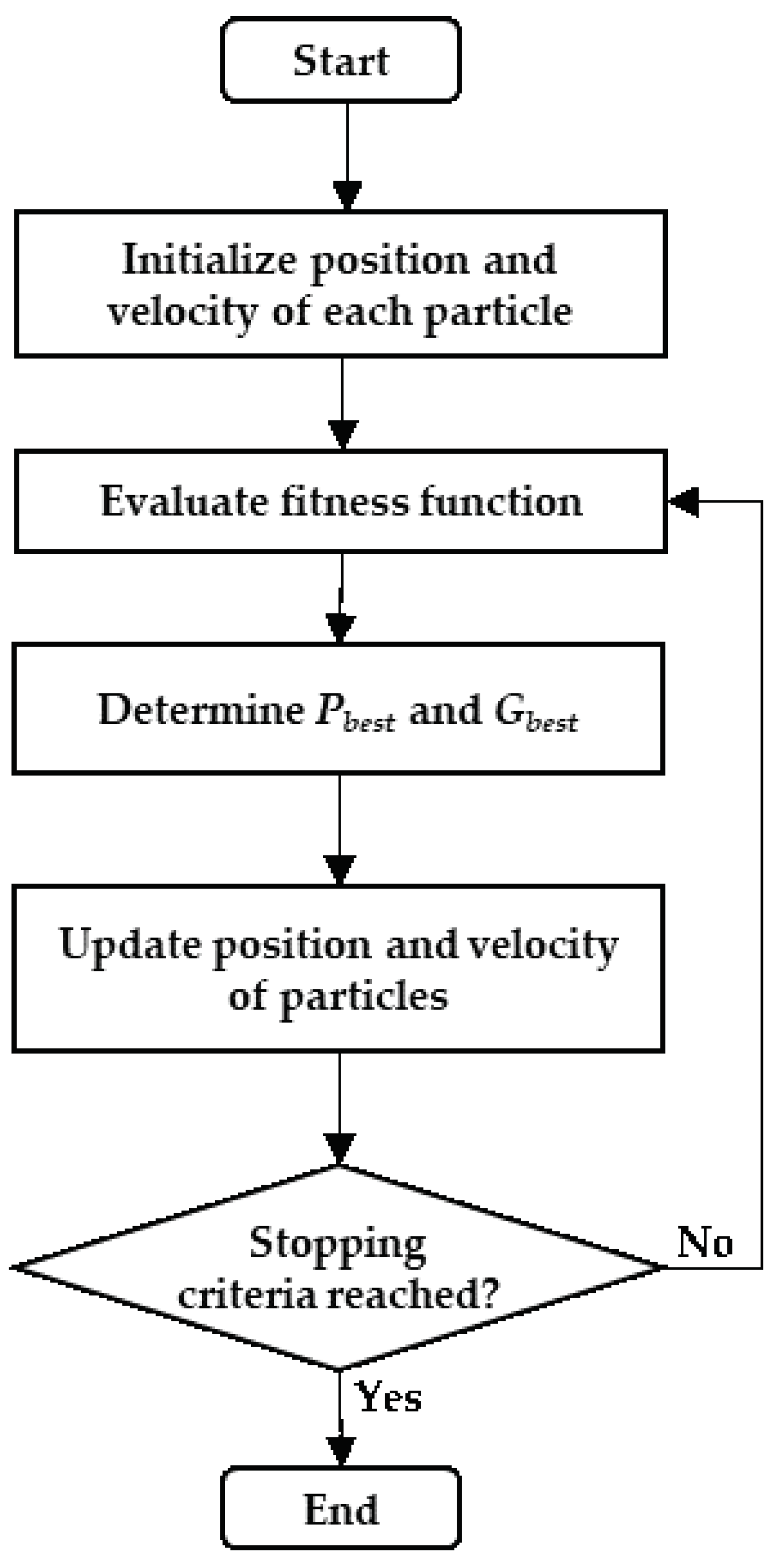 Start

Initialize position and velocity of each particle

Evaluate fitness function

Determine $P_{best}$ and $G_{best}$

Update position and velocity of particles

Stopping criteria reached?

No

Yes

End